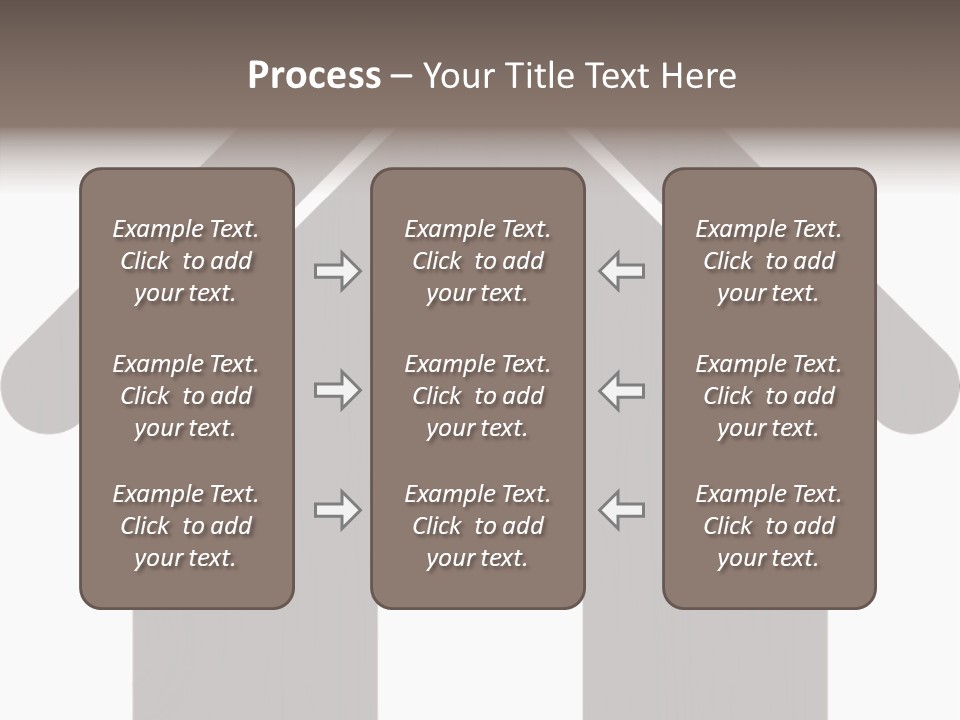 Process – Your Title Text Here

Example Text. Click to add your text.

Example Text. Click to add your text.

Example Text. Click to add your text.

Example Text. Click to add your text.

Example Text. Click to add your text.

Example Text. Click to add your text.

Example Text. Click to add your text.

Example Text. Click to add your text.

Example Text. Click to add your text.